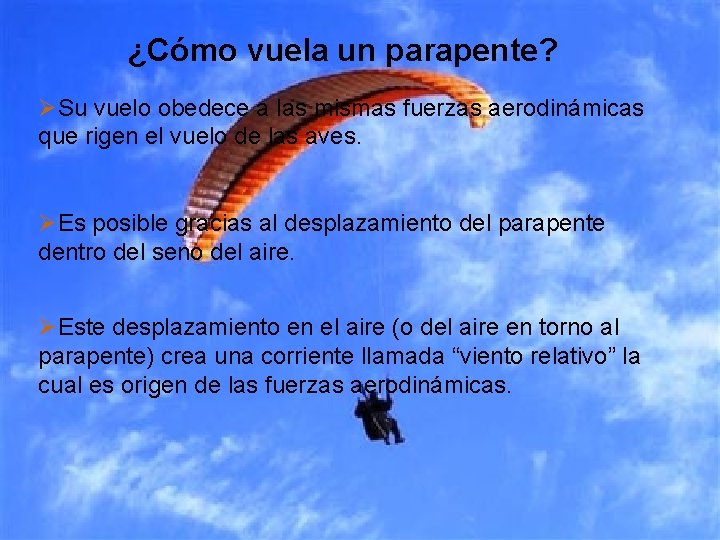 ¿Cómo vuela un parapente?

➢Su vuelo obedece a las mismas fuerzas aerodinámicas que rigen el vuelo de las aves.

➢Es posible gracias al desplazamiento del parapente dentro del seno del aire.

➢Este desplazamiento en el aire (o del aire en torno al parapente) crea una corriente llamada “viento relativo” la cual es origen de las fuerzas aerodinámicas.